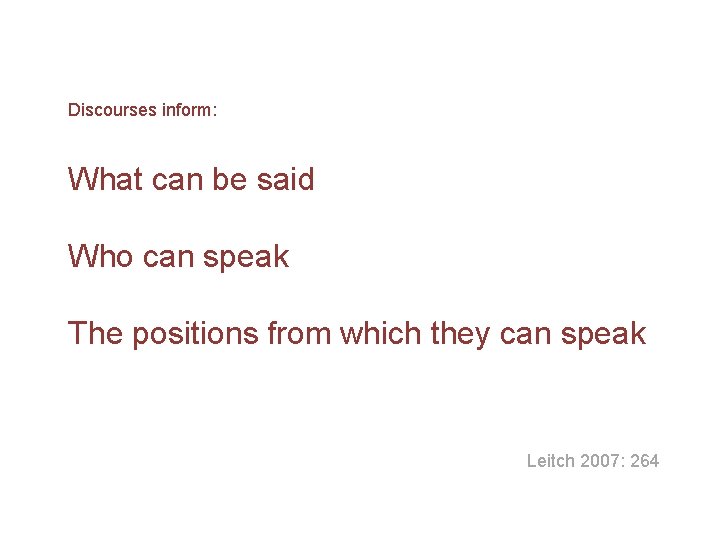 Discourses inform:

What can be said

Who can speak

The positions from which they can speak

Leitch 2007: 264